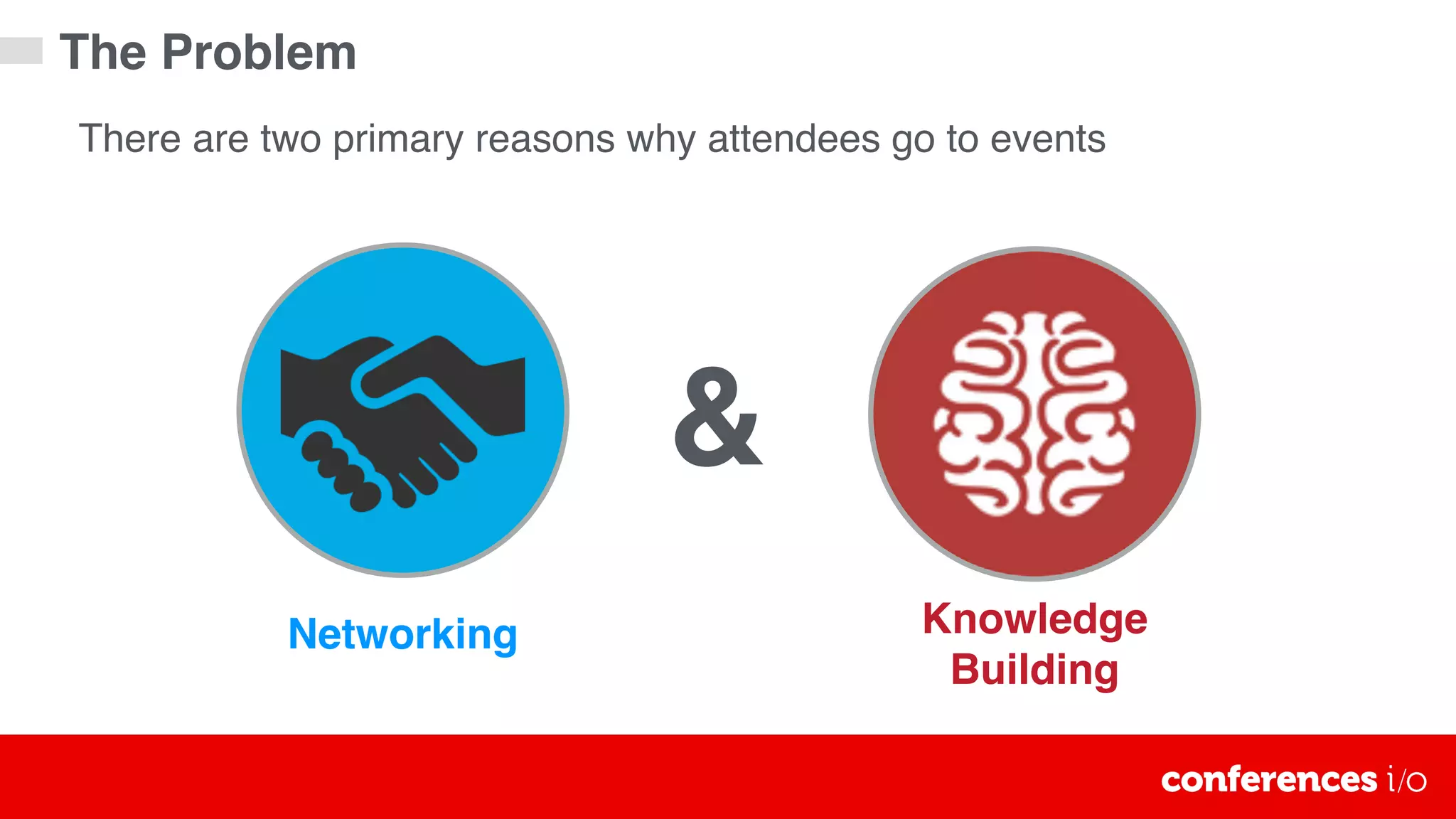 The Problem

There are two primary reasons why attendees go to events

Networking

&

Knowledge Building

conferences i/o